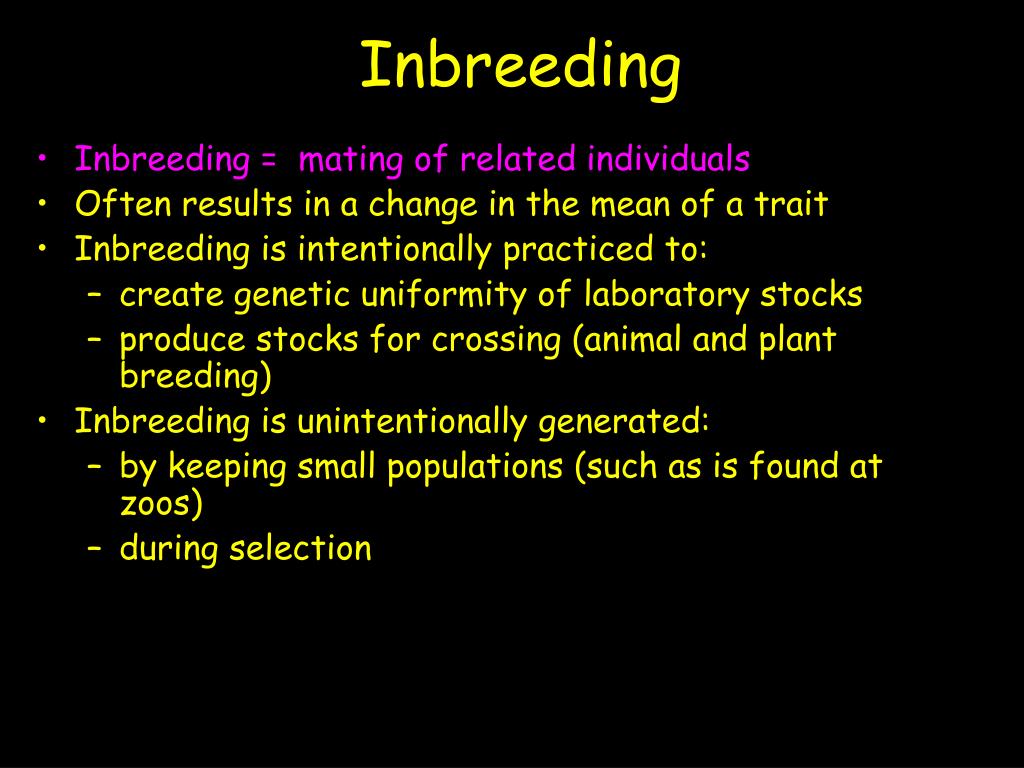 Inbreeding

• Inbreeding = mating of related individuals
• Often results in a change in the mean of a trait
• Inbreeding is intentionally practiced to:
  – create genetic uniformity of laboratory stocks
  – produce stocks for crossing (animal and plant breeding)
• Inbreeding is unintentionally generated:
  – by keeping small populations (such as is found at zoos)
  – during selection